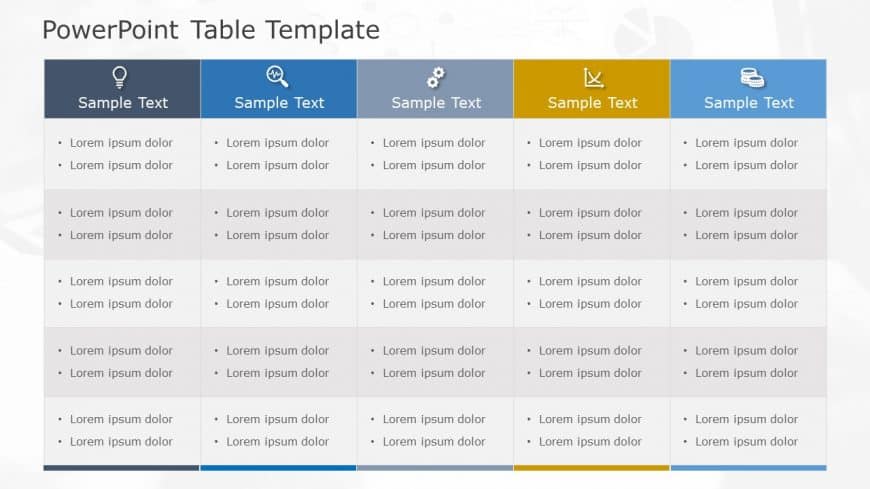 PowerPoint Table Template

| Sample Text | Sample Text | Sample Text | Sample Text | Sample Text |
|---|---|---|---|---|
| • Lorem ipsum dolor • Lorem ipsum dolor | • Lorem ipsum dolor • Lorem ipsum dolor | • Lorem ipsum dolor • Lorem ipsum dolor | • Lorem ipsum dolor • Lorem ipsum dolor | • Lorem ipsum dolor • Lorem ipsum dolor |
| • Lorem ipsum dolor • Lorem ipsum dolor | • Lorem ipsum dolor • Lorem ipsum dolor | • Lorem ipsum dolor • Lorem ipsum dolor | • Lorem ipsum dolor • Lorem ipsum dolor | • Lorem ipsum dolor • Lorem ipsum dolor |
| • Lorem ipsum dolor • Lorem ipsum dolor | • Lorem ipsum dolor • Lorem ipsum dolor | • Lorem ipsum dolor • Lorem ipsum dolor | • Lorem ipsum dolor • Lorem ipsum dolor | • Lorem ipsum dolor • Lorem ipsum dolor |
| • Lorem ipsum dolor • Lorem ipsum dolor | • Lorem ipsum dolor • Lorem ipsum dolor | • Lorem ipsum dolor • Lorem ipsum dolor | • Lorem ipsum dolor • Lorem ipsum dolor | • Lorem ipsum dolor • Lorem ipsum dolor |
| • Lorem ipsum dolor • Lorem ipsum dolor | • Lorem ipsum dolor • Lorem ipsum dolor | • Lorem ipsum dolor • Lorem ipsum dolor | • Lorem ipsum dolor • Lorem ipsum dolor | • Lorem ipsum dolor • Lorem ipsum dolor |